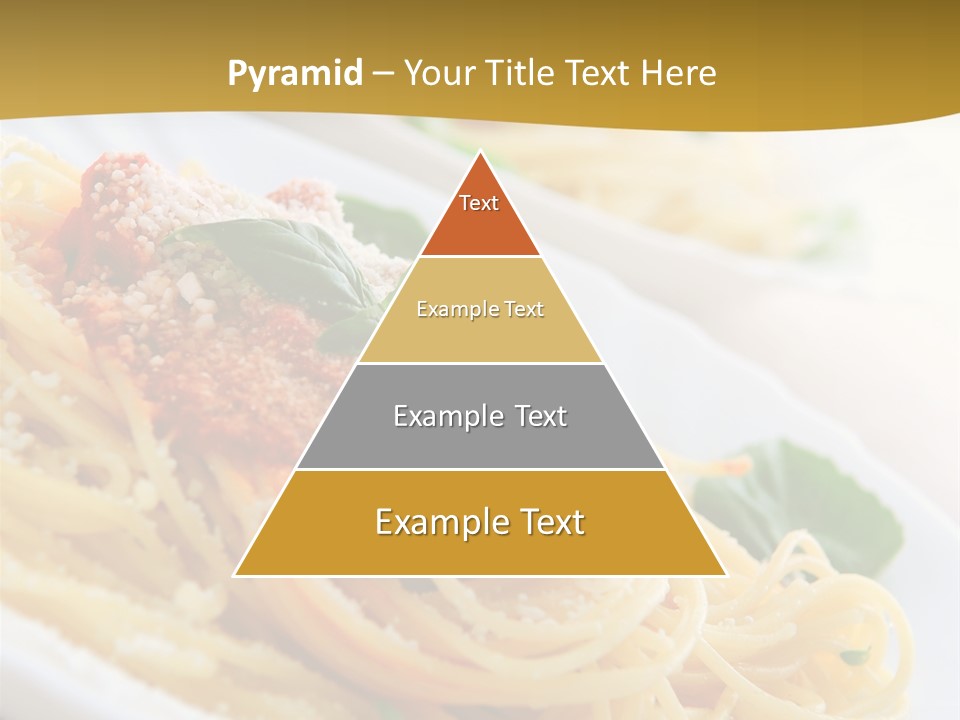 Pyramid – Your Title Text Here

Text

Example Text

Example Text

Example Text